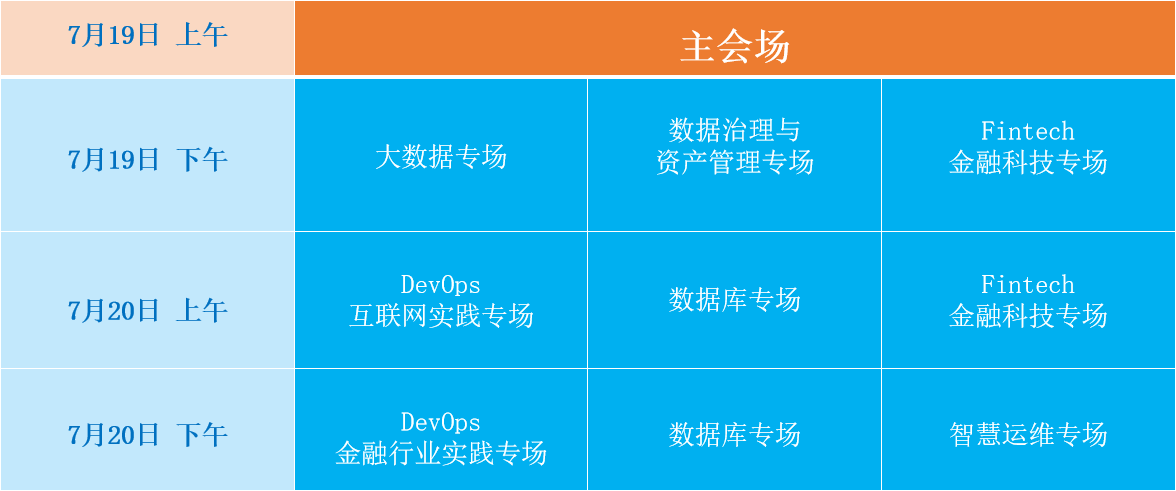 | 7月19日 上午 | 主会场 | | |
|---|---|---|---|
| 7月19日 下午 | 大数据专场 | 数据治理与 资产管理专场 | Fintech 金融科技专场 |
| 7月20日 上午 | DevOps 互联网实践专场 | 数据库专场 | Fintech 金融科技专场 |
| 7月20日 下午 | DevOps 金融行业实践专场 | 数据库专场 | 智慧运维专场 |